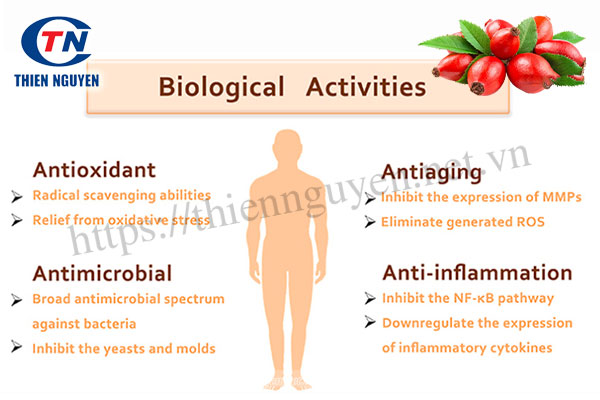 TN
THIEN NGUYEN

Biological Activities

Antioxidant
➢ Radical scavenging abilities
➢ Relief from oxidative stress

Antimicrobial
➢ Broad antimicrobial spectrum against bacteria
➢ Inhibit the yeasts and molds

Antiaging
➢ Inhibit the expression of MMPs
➢ Eliminate generated ROS

Anti-inflammation
➢ Inhibit the NF-κB pathway
➢ Downregulate the expression of inflammatory cytokines

https://thiennguyen.net.vn